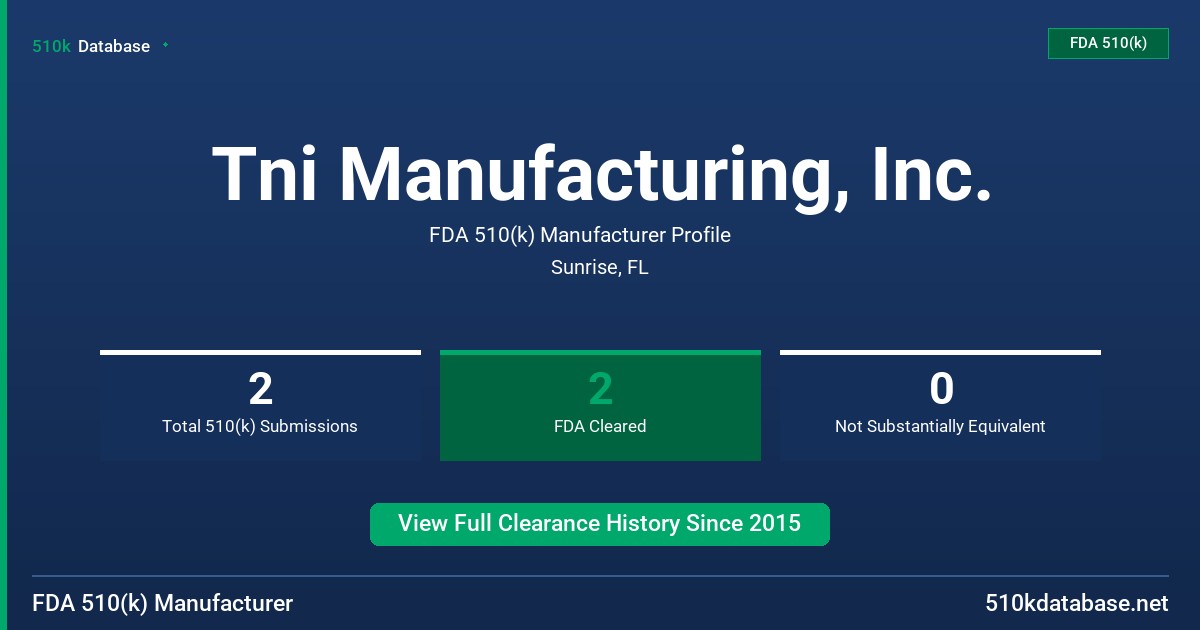 510k Database

FDA 510(k)

Tni Manufacturing, Inc.

FDA 510(k) Manufacturer Profile

Sunrise, FL

2
Total 510(k) Submissions

2
FDA Cleared

0
Not Substantially Equivalent

View Full Clearance History Since 2015

FDA 510(k) Manufacturer

510kdatabase.net